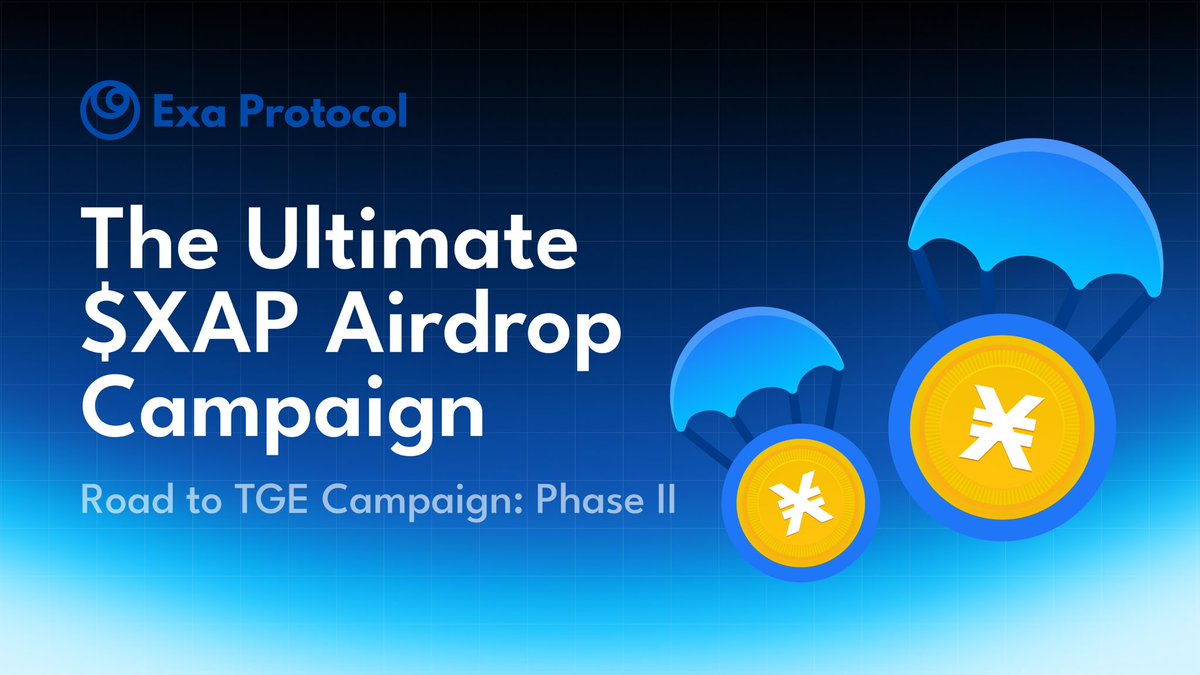 Exa Protocol

The Ultimate \$XAP Airdrop Campaign

Road to TGE Campaign: Phase II